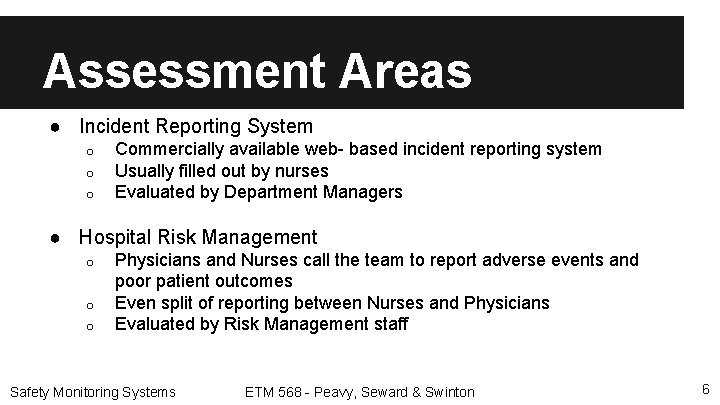 Assessment Areas

● Incident Reporting System
○ Commercially available web- based incident reporting system
○ Usually filled out by nurses
○ Evaluated by Department Managers

● Hospital Risk Management
○ Physicians and Nurses call the team to report adverse events and poor patient outcomes
○ Even split of reporting between Nurses and Physicians
○ Evaluated by Risk Management staff

Safety Monitoring Systems ETM 568 - Peavy, Seward & Swinton 6